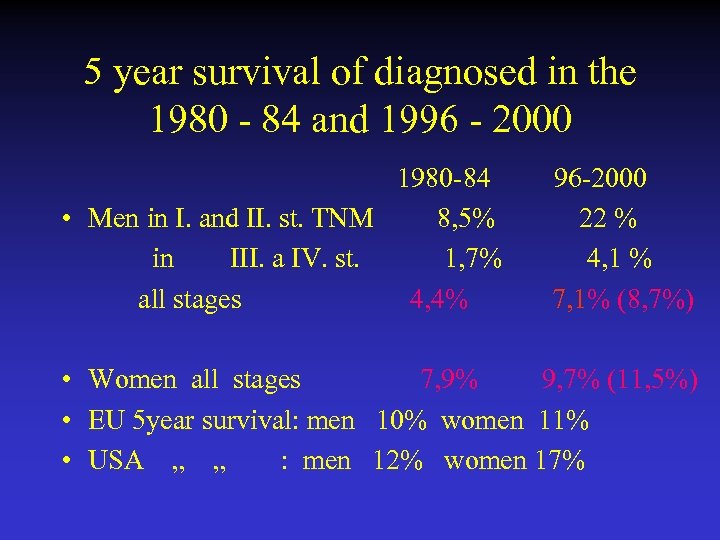 5 year survival of diagnosed in the 1980 - 84 and 1996 - 2000

1980-84 96-2000

• Men in I. and II. st. TNM 8,5% 22 %

in III. a IV. st. 1,7% 4,1 %

all stages 4,4% 7,1% (8,7%)

• Women all stages 7,9% 9,7% (11,5%)

• EU 5year survival: men 10% women 11%

• USA „ „ : men 12% women 17%